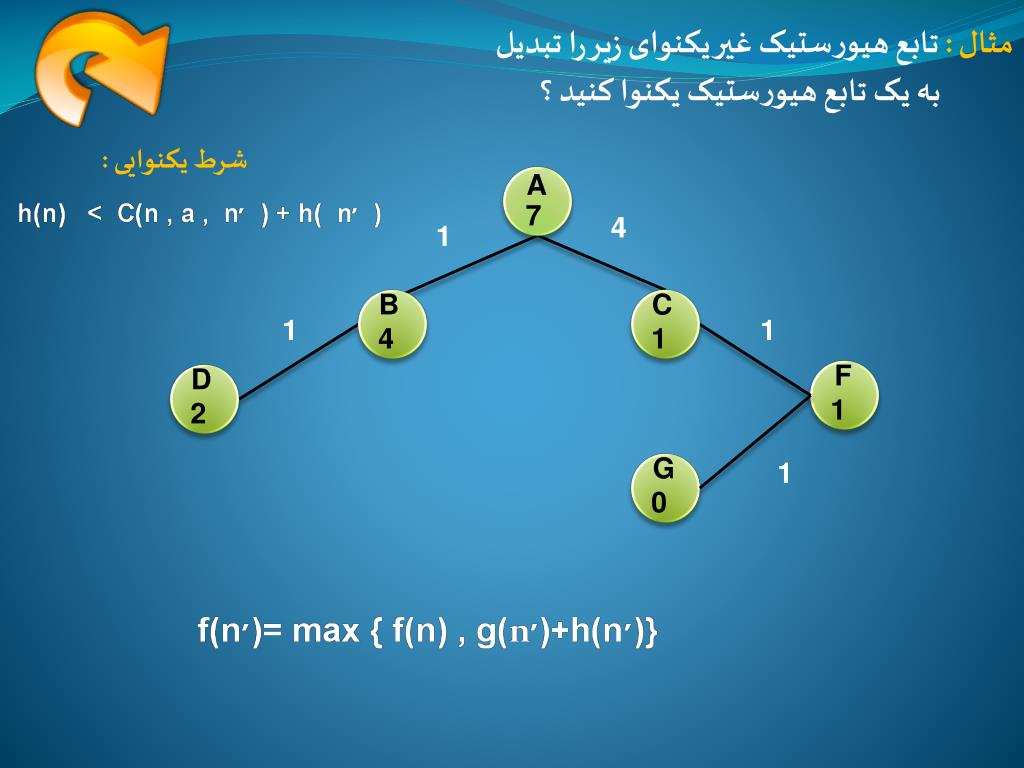 مثال : تابع هیورستیک غیریکنوای زیررا تبدیل به یک تابع هیورستیک یکنوا کنید ؟

شرط یکنوایی :

h(n) < C(n , a , n′ ) + h( n′ )

A
7

1

4

B
4

C
1

1

1

D
2

F
1

G
0

1

f(n′)= max { f(n) , g(n′)+h(n′)}